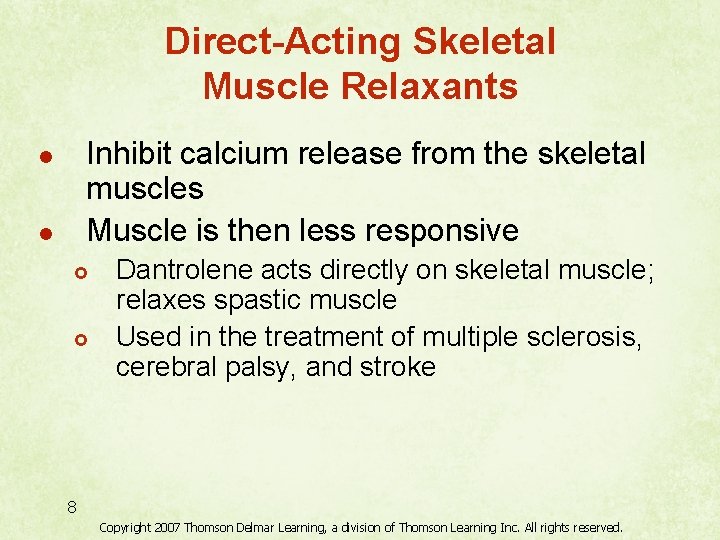 Direct-Acting Skeletal Muscle Relaxants

- Inhibit calcium release from the skeletal muscles
- Muscle is then less responsive
  - Dantrolene acts directly on skeletal muscle; relaxes spastic muscle
  - Used in the treatment of multiple sclerosis, cerebral palsy, and stroke

8

Copyright 2007 Thomson Delmar Learning, a division of Thomson Learning Inc. All rights reserved.